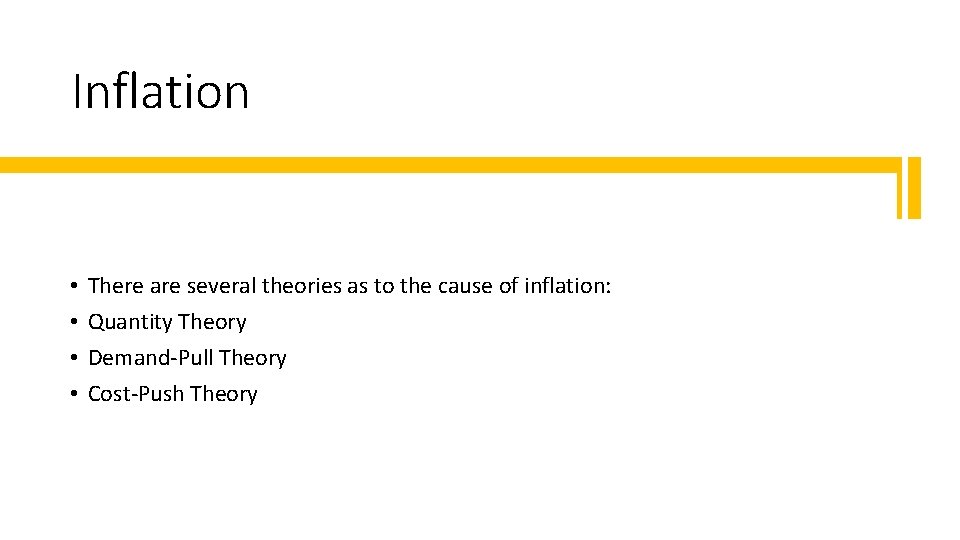 Inflation

• There are several theories as to the cause of inflation:
• Quantity Theory
• Demand-Pull Theory
• Cost-Push Theory